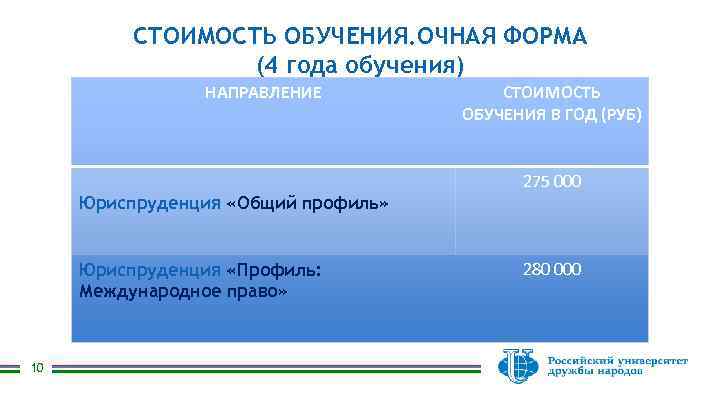 СТОИМОСТЬ ОБУЧЕНИЯ.ОЧНАЯ ФОРМА
(4 года обучения)

| НАПРАВЛЕНИЕ | СТОИМОСТЬ ОБУЧЕНИЯ В ГОД (РУБ) |
|---|---|
| Юриспруденция «Общий профиль» | 275 000 |
| Юриспруденция «Профиль: Международное право» | 280 000 |

10

Российский университет дружбы народов